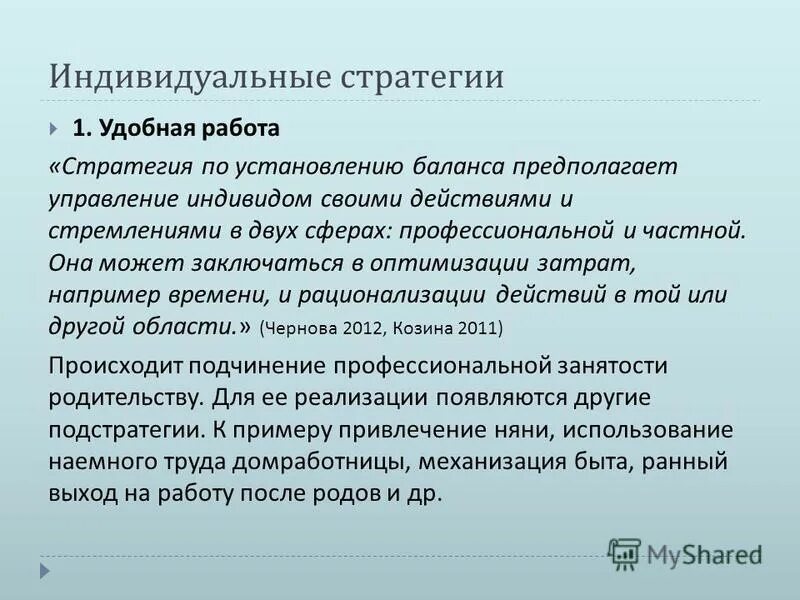 Индивидуальные стратегии

1. Удобная работа

«Стратегия по установлению баланса предполагает управление индивидом своими действиями и стремлениями в двух сферах: профессиональной и частной. Она может заключаться в оптимизации затрат, например времени, и рационализации действий в той или другой области.» (Чернова 2012, Козина 2011)

Происходит подчинение профессиональной занятости родительству. Для ее реализации появляются другие подстратегии. К примеру привлечение няни, использование наемного труда домработницы, механизация быта, ранный выход на работу после родов и др.

MyShared